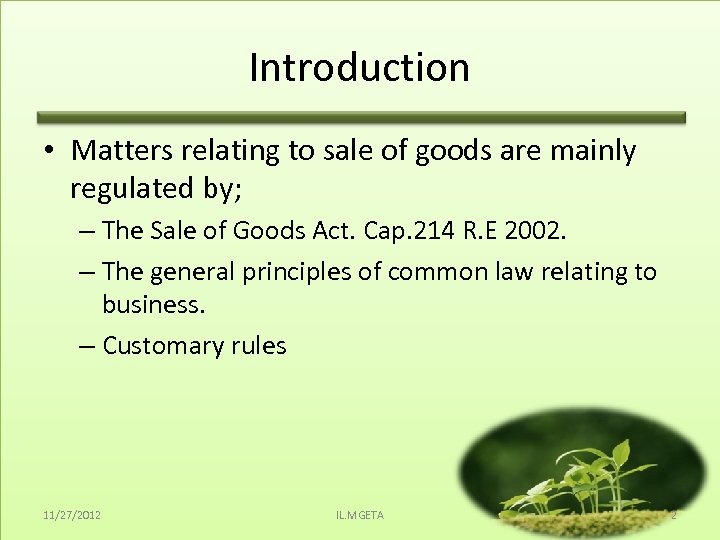 Introduction

• Matters relating to sale of goods are mainly regulated by;
– The Sale of Goods Act. Cap.214 R.E 2002.
– The general principles of common law relating to business.
– Customary rules

11/27/2012 IL.MGETA 2